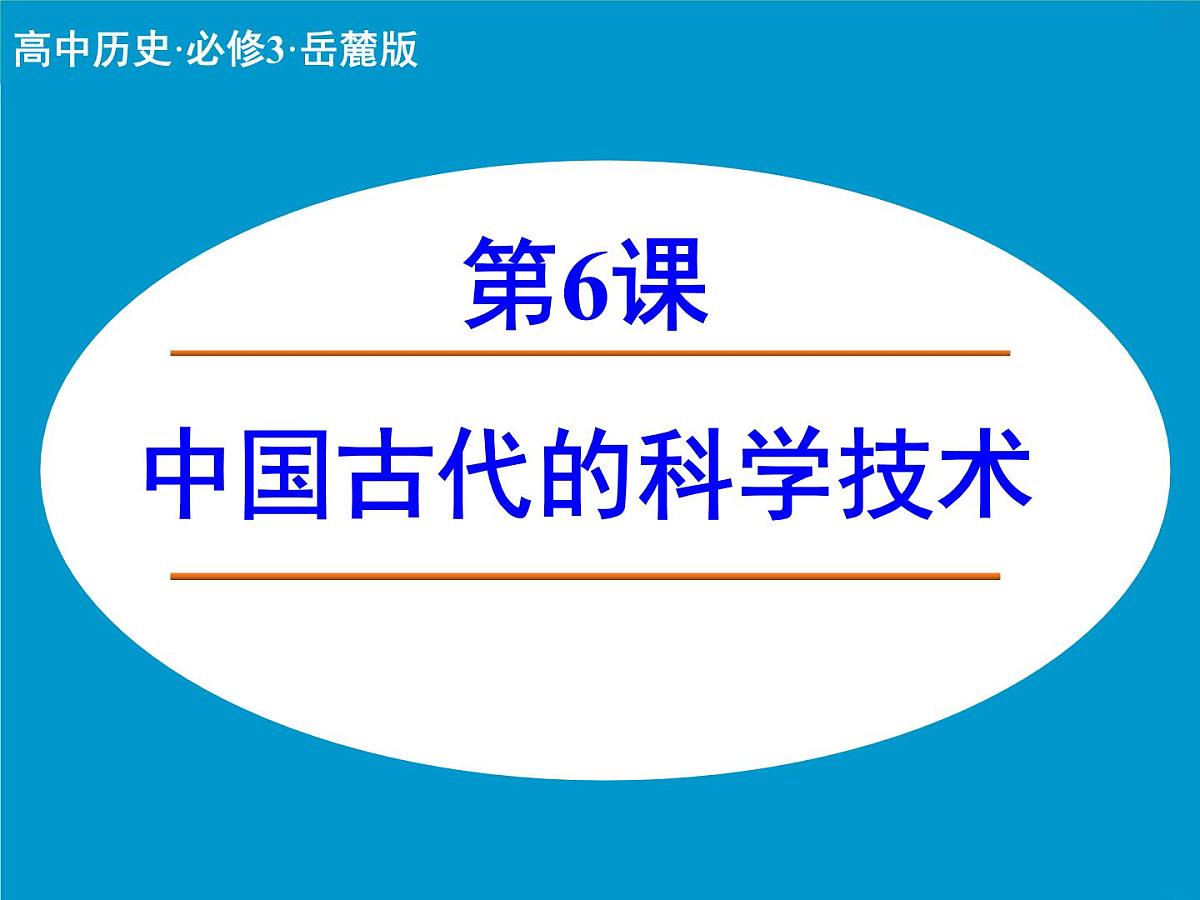 高中历史·必修3·岳麓版

第6课

中国古代的科学技术